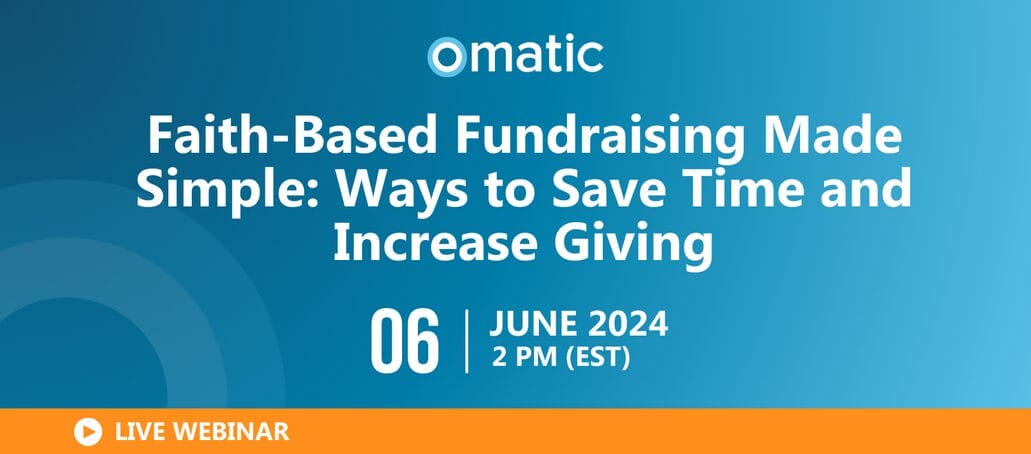 omatic

Faith-Based Fundraising Made Simple: Ways to Save Time and Increase Giving

06 | JUNE 2024
2 PM (EST)

LIVE WEBINAR